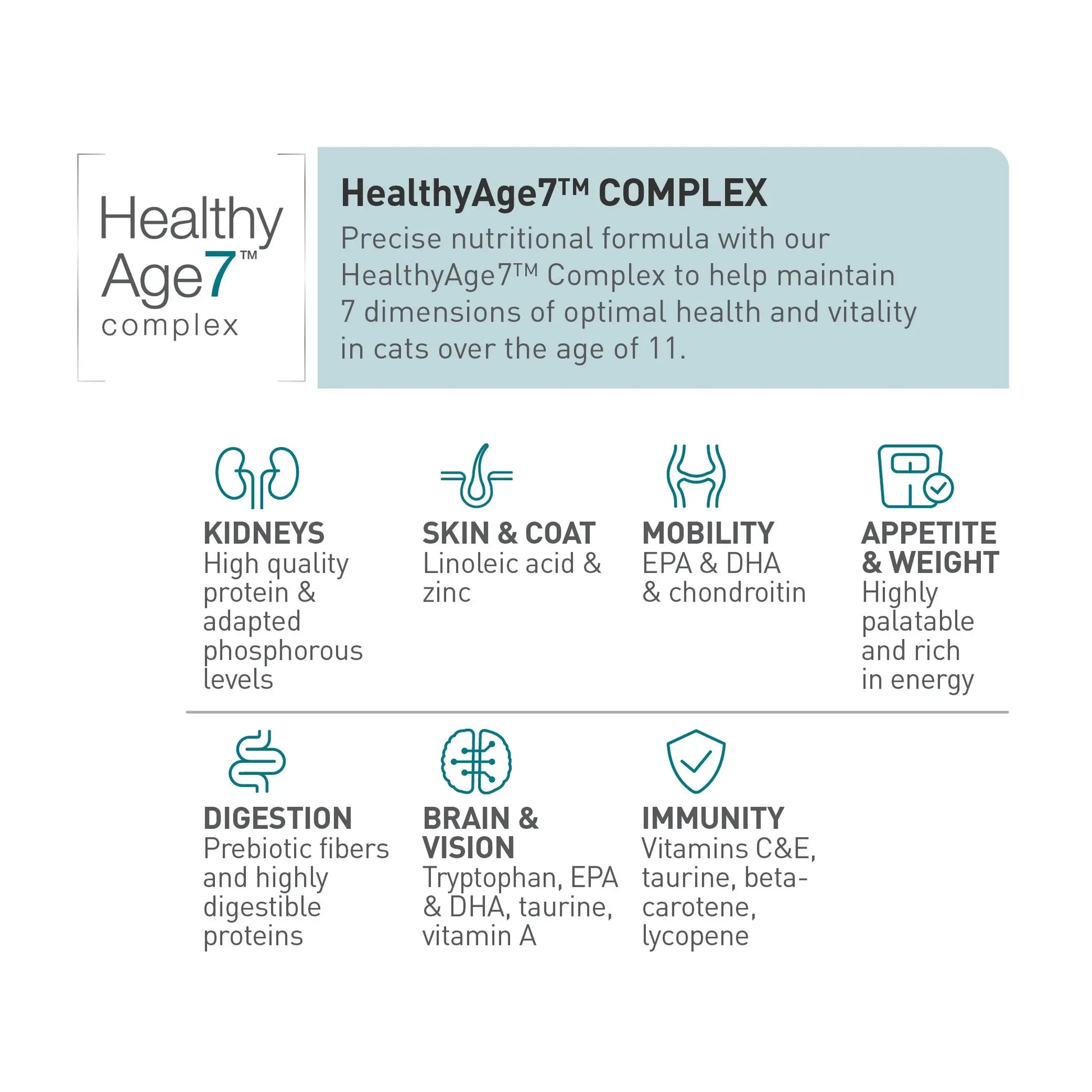 Healthy Age7™ complex

HealthyAge7™ COMPLEX
Precise nutritional formula with our HealthyAge7™ Complex to help maintain 7 dimensions of optimal health and vitality in cats over the age of 11.

KIDNEYS
High quality protein & adapted phosphorous levels

SKIN & COAT
Linoleic acid & zinc

MOBILITY
EPA & DHA & chondroitin

APPETITE & WEIGHT
Highly palatable and rich in energy

DIGESTION
Prebiotic fibers and highly digestible proteins

BRAIN & VISION
Tryptophan, EPA & DHA, taurine, vitamin A

IMMUNITY
Vitamins C&E, taurine, beta-carotene, lycopene